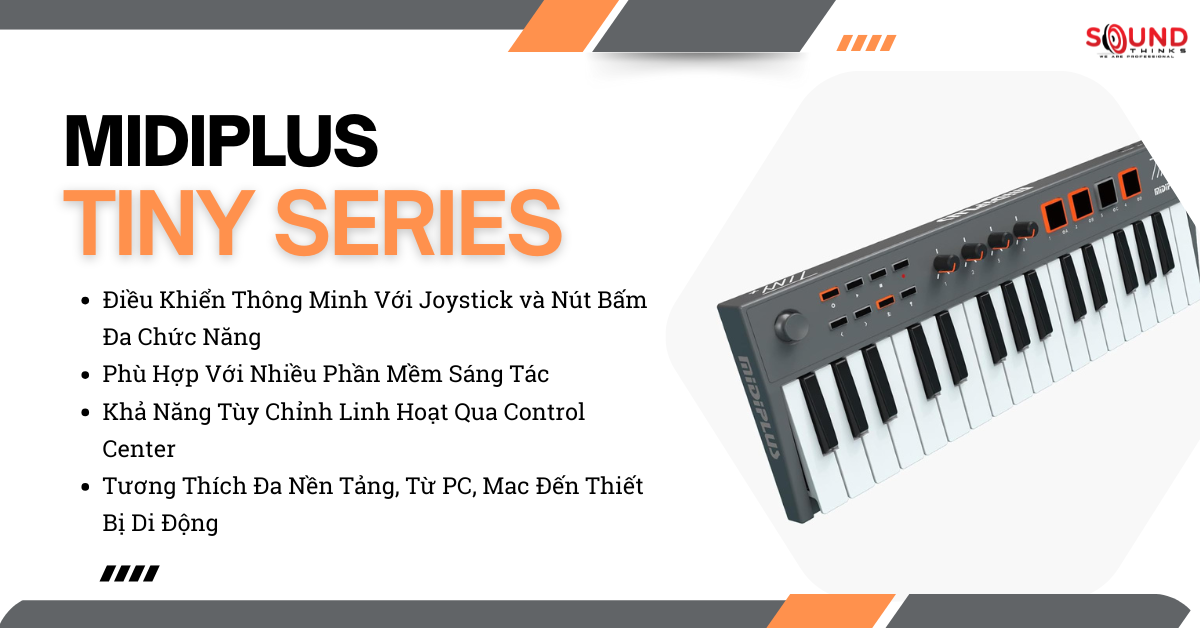 SOUND
THINKS
WE ARE PROFESSIONAL

MIDIPLUS
TINY SERIES

- Điều Khiển Thông Minh Với Joystick và Nút Bấm Đa Chức Năng
- Phù Hợp Với Nhiều Phần Mềm Sáng Tác
- Khả Năng Tùy Chỉnh Linh Hoạt Qua Control Center
- Tương Thích Đa Nền Tảng, Từ PC, Mac Đến Thiết Bị Di Động

midiplus